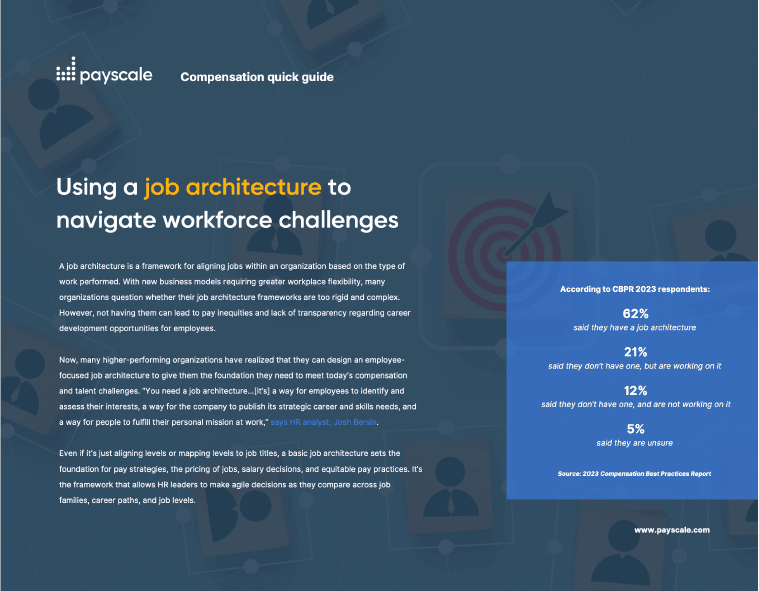 payscale

Compensation quick guide

Using a job architecture to navigate workforce challenges

A job architecture is a framework for aligning jobs within an organization based on the type of work performed. With new business models requiring greater workplace flexibility, many organizations question whether their job architecture frameworks are too rigid and complex. However, not having them can lead to pay inequities and lack of transparency regarding career development opportunities for employees.

Now, many higher-performing organizations have realized that they can design an employee-focused job architecture to give them the foundation they need to meet today's compensation and talent challenges. "You need a job architecture...[it's] a way for employees to identify and assess their interests, a way for the company to publish its strategic career and skills needs, and a way for people to fulfill their personal mission at work," says HR analyst, Josh Bersin.

Even if it's just aligning levels or mapping levels to job titles, a basic job architecture sets the foundation for pay strategies, the pricing of jobs, salary decisions, and equitable pay practices. It's the framework that allows HR leaders to make agile decisions as they compare across job families, career paths, and job levels.

According to CBPR 2023 respondents:

62%
said they have a job architecture

21%
said they don't have one, but are working on it

12%
said they don't have one, and are not working on it

5%
said they are unsure

Source: 2023 Compensation Best Practices Report

www.payscale.com